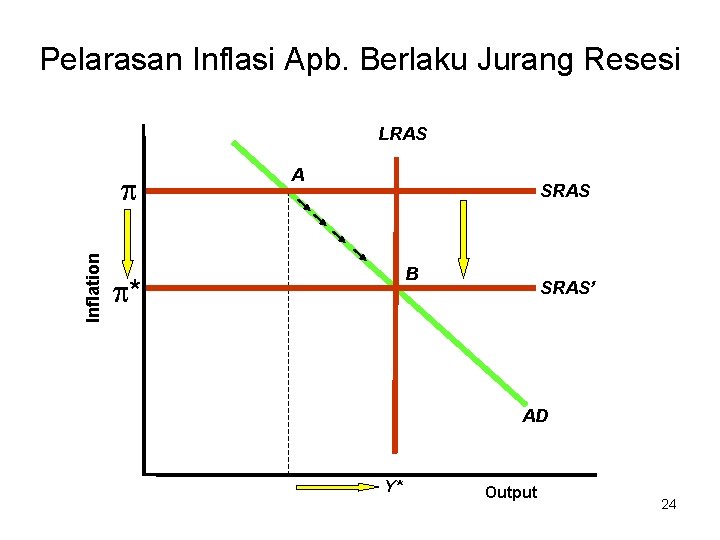 Pelarasan Inflasi Apb. Berlaku Jurang Resesi

LRAS

A

$\pi$

SRAS

Inflation

B

$\pi^*$

SRAS'

AD

Y*

Output

24